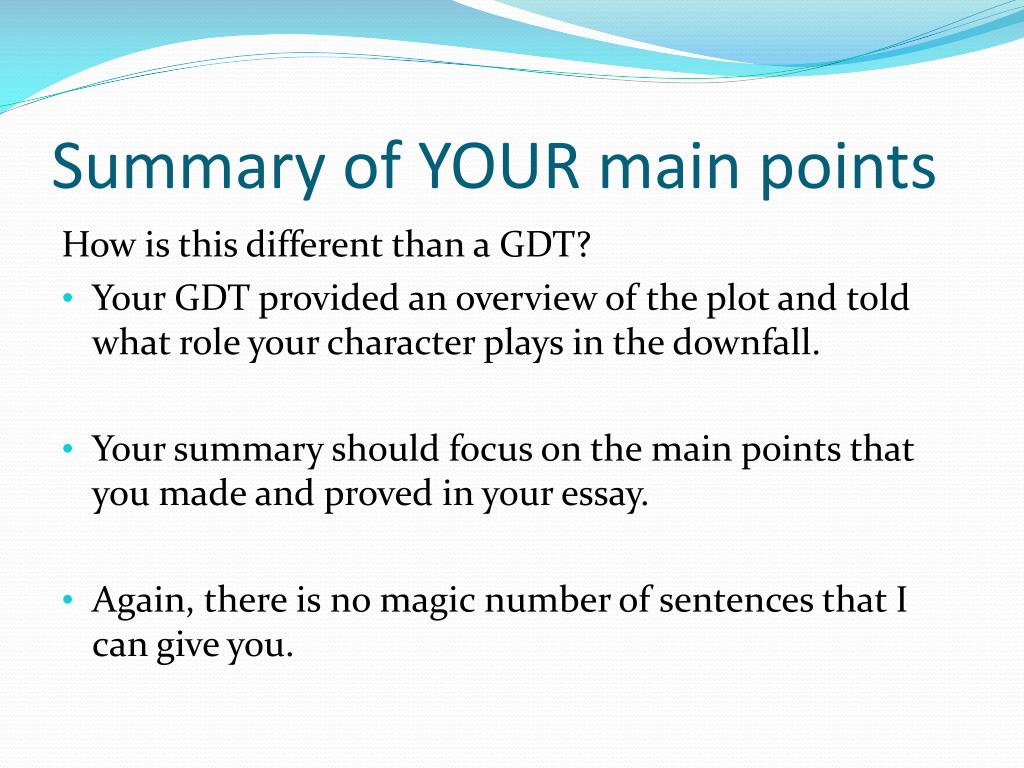 Summary of YOUR main points

How is this different than a GDT?

• Your GDT provided an overview of the plot and told what role your character plays in the downfall.

• Your summary should focus on the main points that you made and proved in your essay.

• Again, there is no magic number of sentences that I can give you.